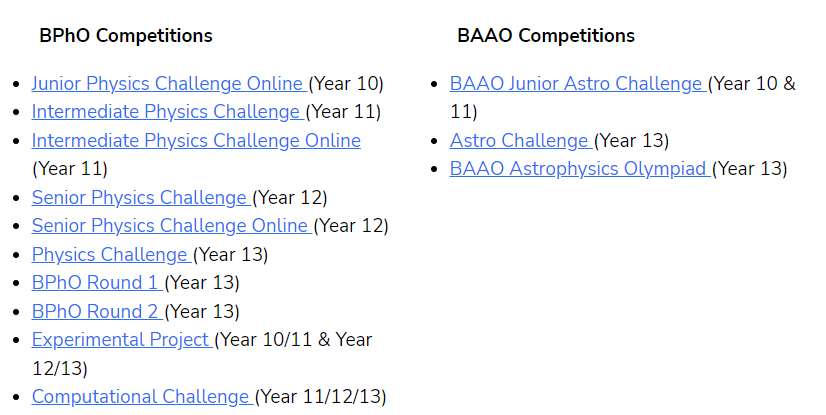 BPhO Competitions

- Junior Physics Challenge Online (Year 10)
- Intermediate Physics Challenge (Year 11)
- Intermediate Physics Challenge Online (Year 11)
- Senior Physics Challenge (Year 12)
- Senior Physics Challenge Online (Year 12)
- Physics Challenge (Year 13)
- BPhO Round 1 (Year 13)
- BPhO Round 2 (Year 13)
- Experimental Project (Year 10/11 & Year 12/13)
- Computational Challenge (Year 11/12/13)

BAAO Competitions

- BAAO Junior Astro Challenge (Year 10 & 11)
- Astro Challenge (Year 13)
- BAAO Astrophysics Olympiad (Year 13)